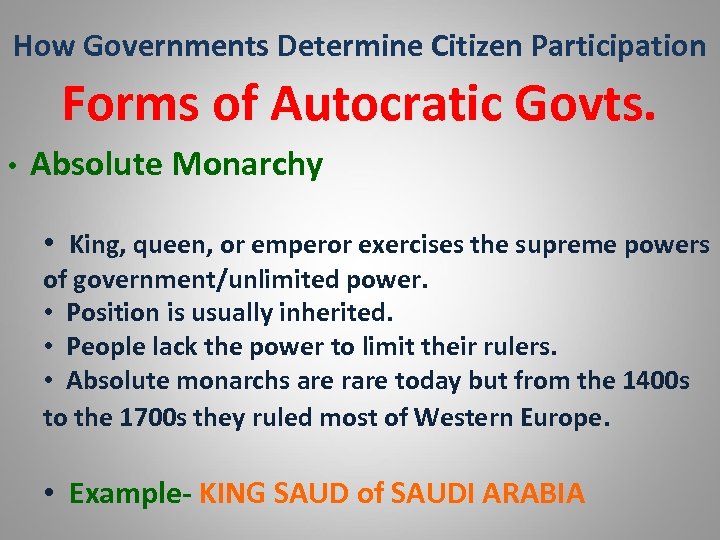 How Governments Determine Citizen Participation

Forms of Autocratic Govts.

• Absolute Monarchy

• King, queen, or emperor exercises the supreme powers of government/unlimited power.
• Position is usually inherited.
• People lack the power to limit their rulers.
• Absolute monarchs are rare today but from the 1400s to the 1700s they ruled most of Western Europe.

• Example- KING SAUD of SAUDI ARABIA